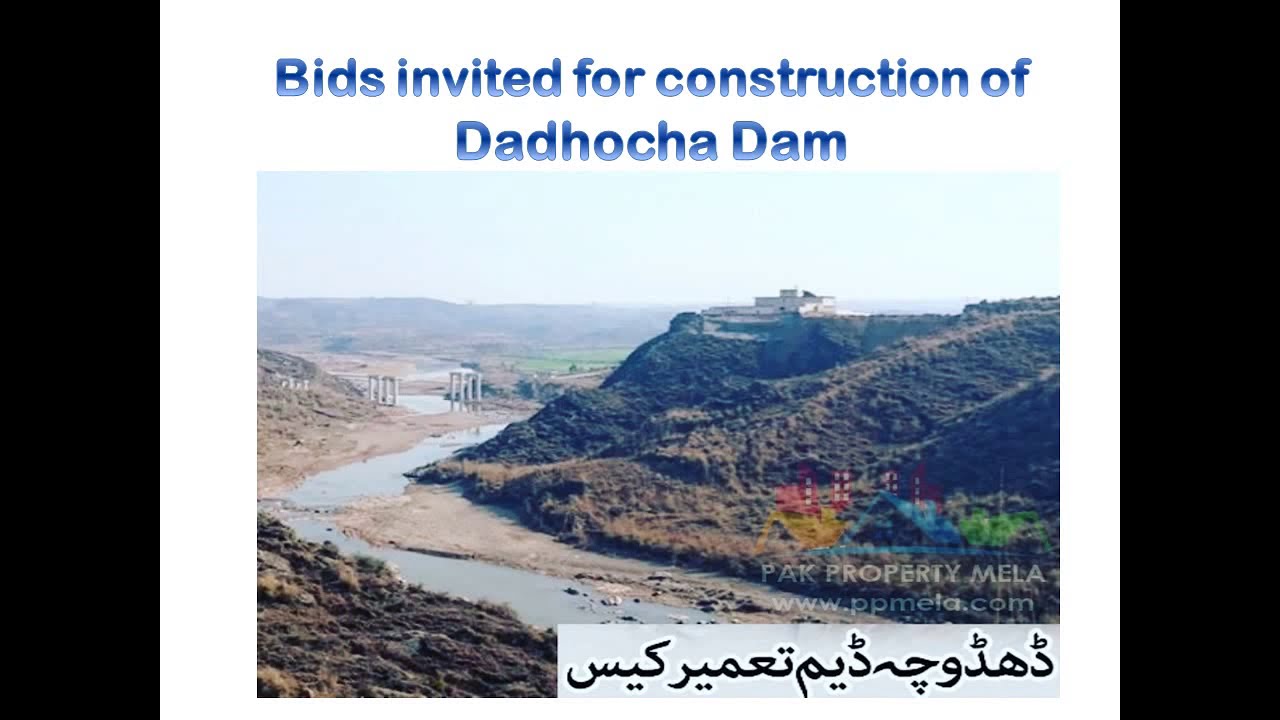 Bids invited for construction of Dadhocha Dam

PAK PROPERTY MELA
www.ppmela.com

ڈھڈوچہ ڈیم تعمیر کیس